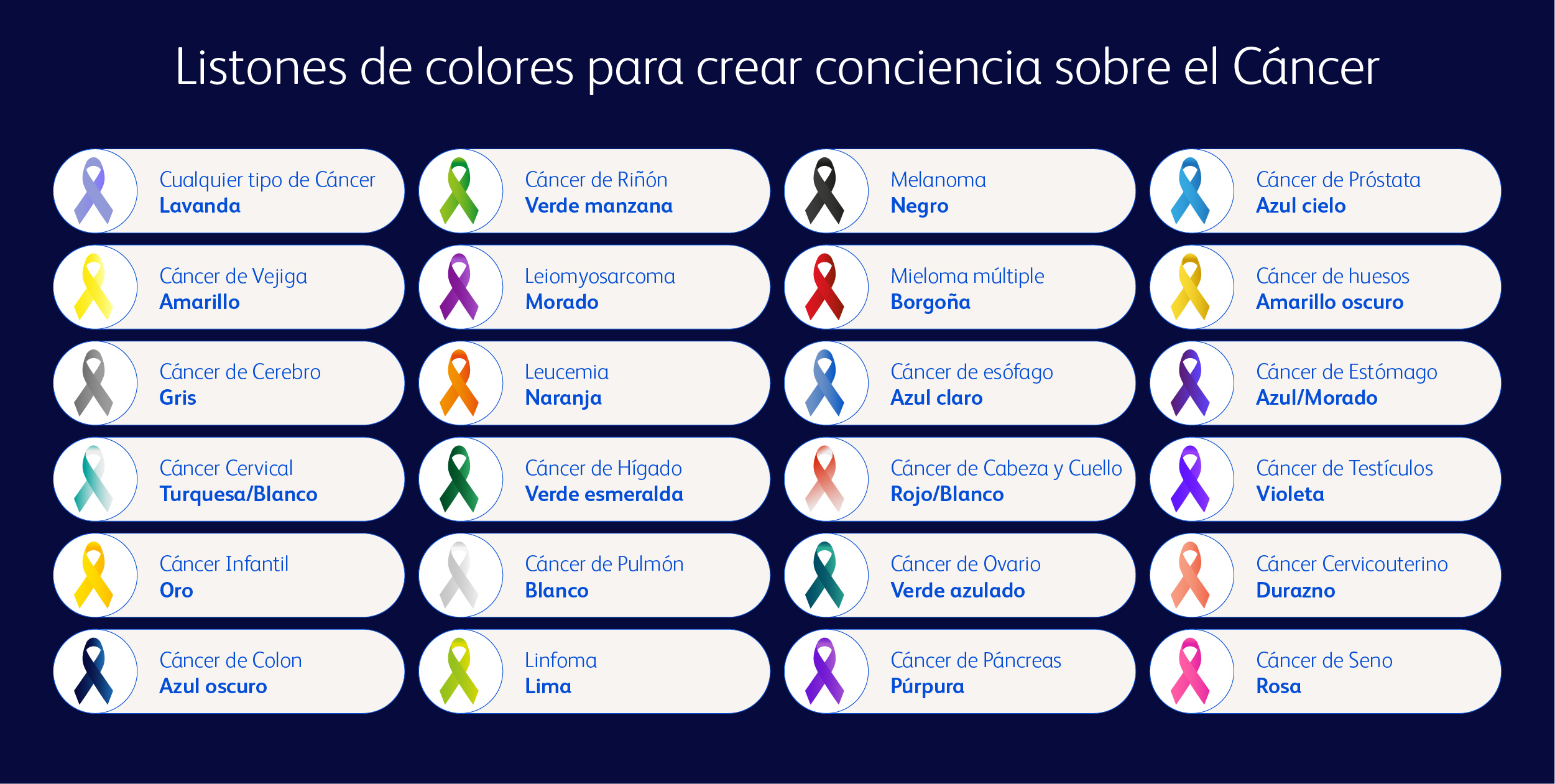 Listones de colores para crear conciencia sobre el Cáncer

Cualquier tipo de Cáncer
Lavanda

Cáncer de Vejiga
Amarillo

Cáncer de Cerebro
Gris

Cáncer Cervical
Turquesa/Blanco

Cáncer Infantil
Oro

Cáncer de Colon
Azul oscuro

Cáncer de Riñón
Verde manzana

Leiomyosarcoma
Morado

Leucemia
Naranja

Cáncer de Hígado
Verde esmeralda

Cáncer de Pulmón
Blanco

Linfoma
Lima

Melanoma
Negro

Mieloma múltiple
Borgoña

Cáncer de esófago
Azul claro

Cáncer de Cabeza y Cuello
Rojo/Blanco

Cáncer de Ovario
Verde azulado

Cáncer de Páncreas
Púrpura

Cáncer de Próstata
Azul cielo

Cáncer de huesos
Amarillo oscuro

Cáncer de Estómago
Azul/Morado

Cáncer de Testículos
Violeta

Cáncer Cervicouterino
Durazno

Cáncer de Seno
Rosa